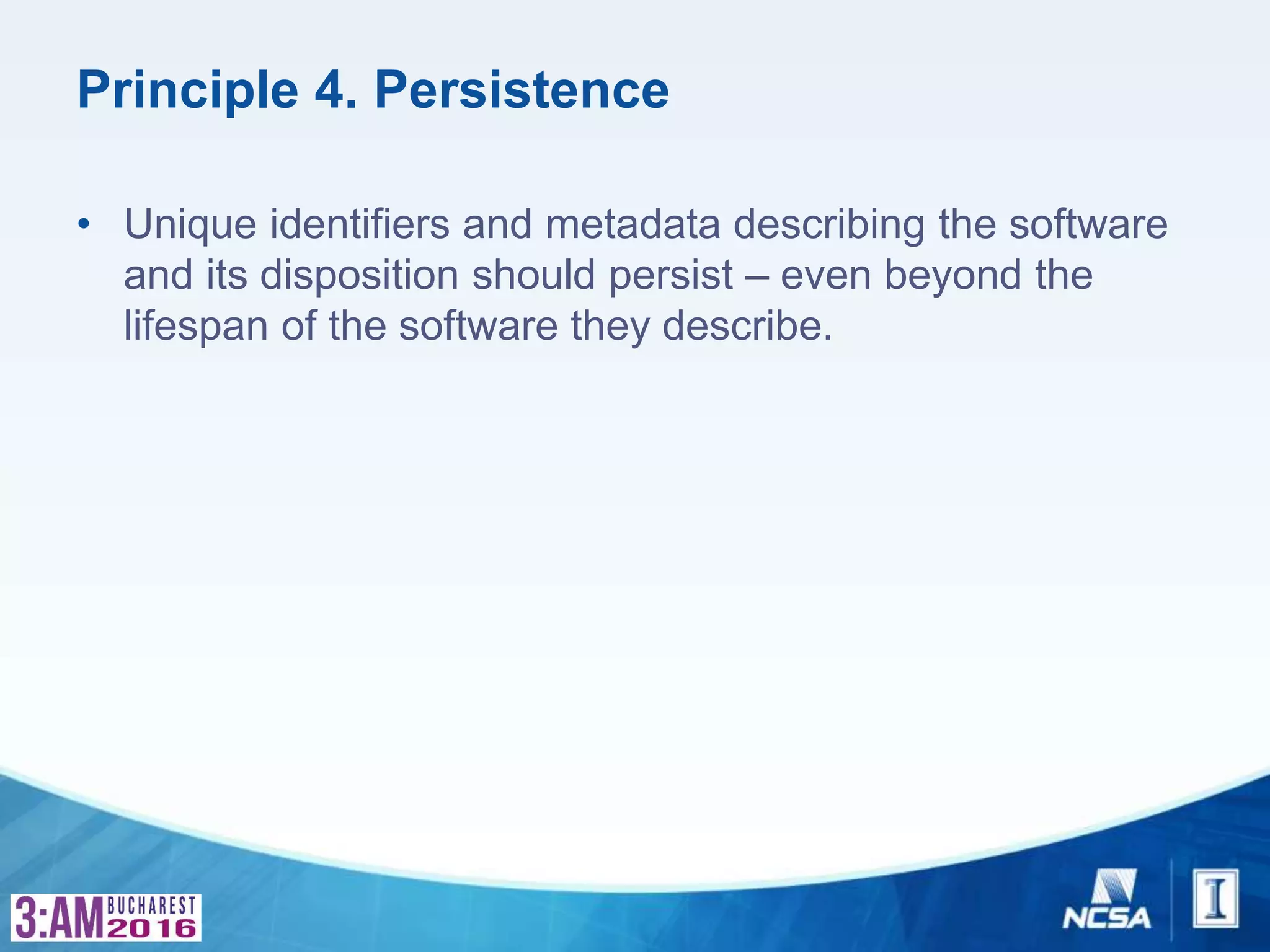 Principle 4. Persistence

• Unique identifiers and metadata describing the software and its disposition should persist – even beyond the lifespan of the software they describe.

3:AM BUCHAREST 2016

NCSA

I